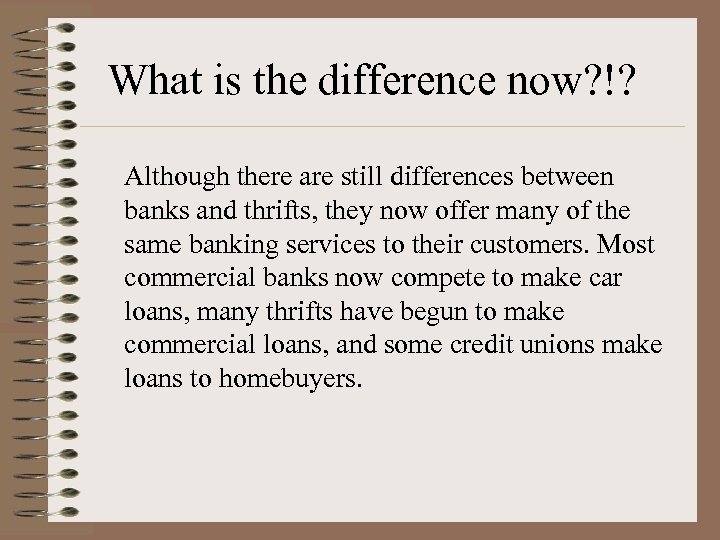 What is the difference now?!?

Although there are still differences between banks and thrifts, they now offer many of the same banking services to their customers. Most commercial banks now compete to make car loans, many thrifts have begun to make commercial loans, and some credit unions make loans to homebuyers.